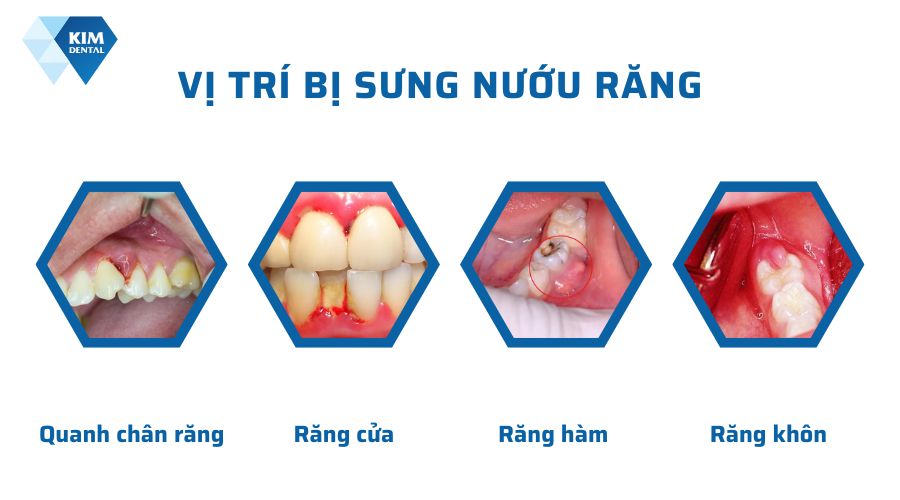 KIM DENTAL

VỊ TRÍ BỊ SƯNG NƯỚU RĂNG

Quanh chân răng

Răng cửa

Răng hàm

Răng khôn